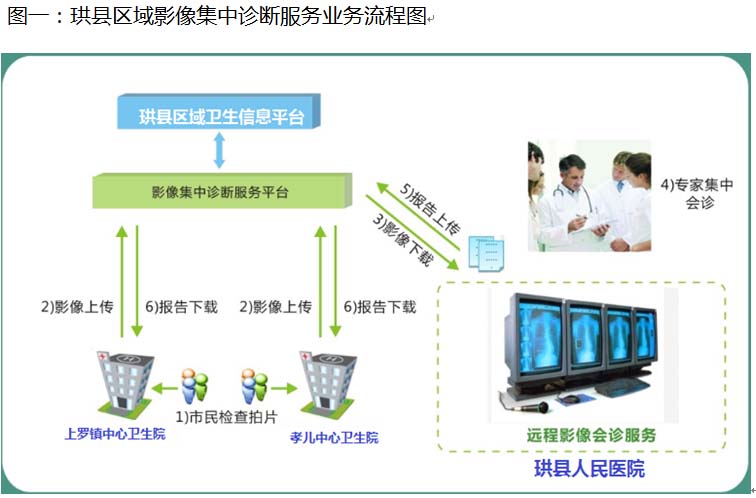 图一：珙县区域影像集中诊断服务业务流程图

珙县区域卫生信息平台

影像集中诊断服务平台

5)报告上传

3)影像下载

4)专家集中会诊

2)影像上传

6)报告下载

2)影像上传

6)报告下载

1)市民检查拍片

上罗镇中心卫生院

孝儿中心卫生院

远程影像会诊服务

珙县人民医院